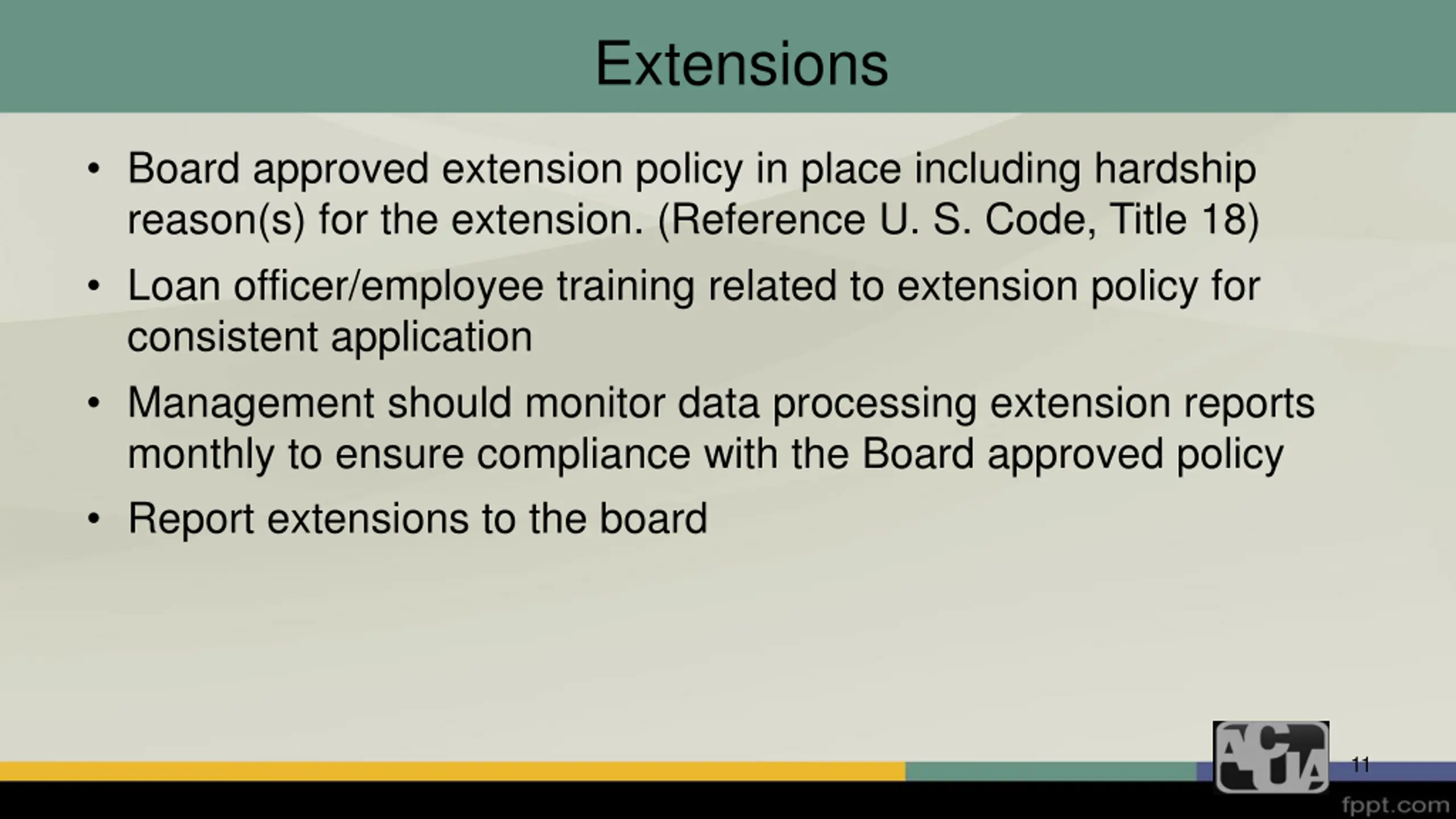 Extensions

• Board approved extension policy in place including hardship reason(s) for the extension. (Reference U. S. Code, Title 18)

• Loan officer/employee training related to extension policy for consistent application

• Management should monitor data processing extension reports monthly to ensure compliance with the Board approved policy

• Report extensions to the board

ACUA

11

fppt.com